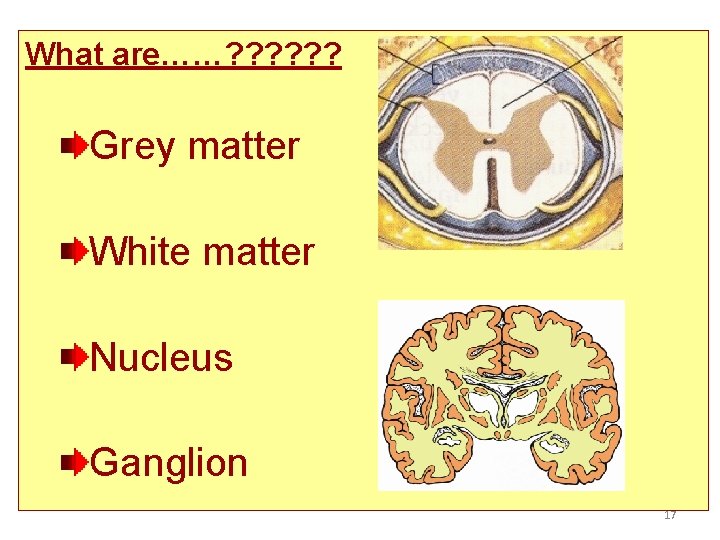 What are……??????

Grey matter

White matter

Nucleus

Ganglion

17